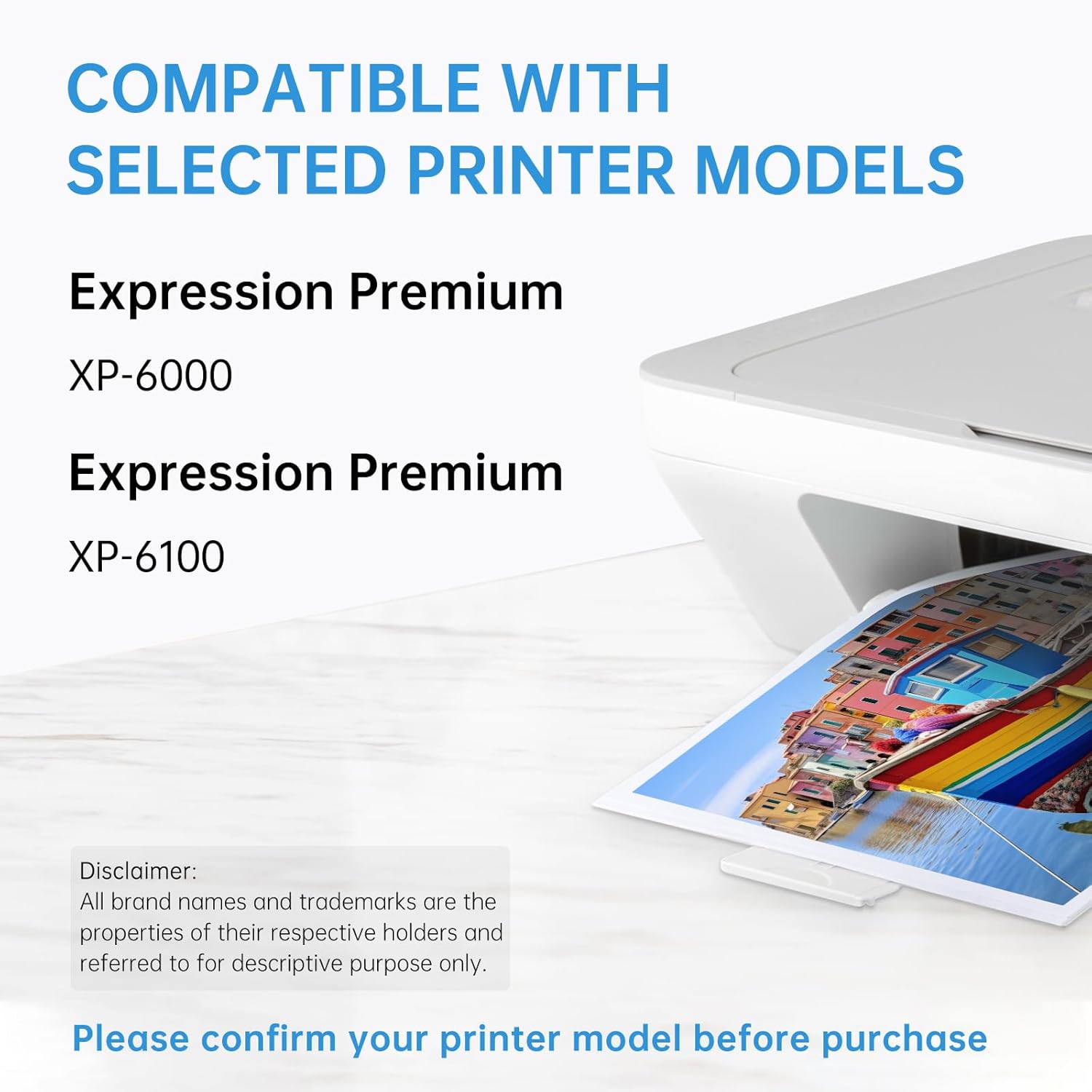 COMPATIBLE WITH SELECTED PRINTER MODELS

Expression Premium

XP-6000

Expression Premium

XP-6100

Disclaimer:
All brand names and trademarks are the properties of their respective holders and referred to for descriptive purpose only.

Please confirm your printer model before purchase